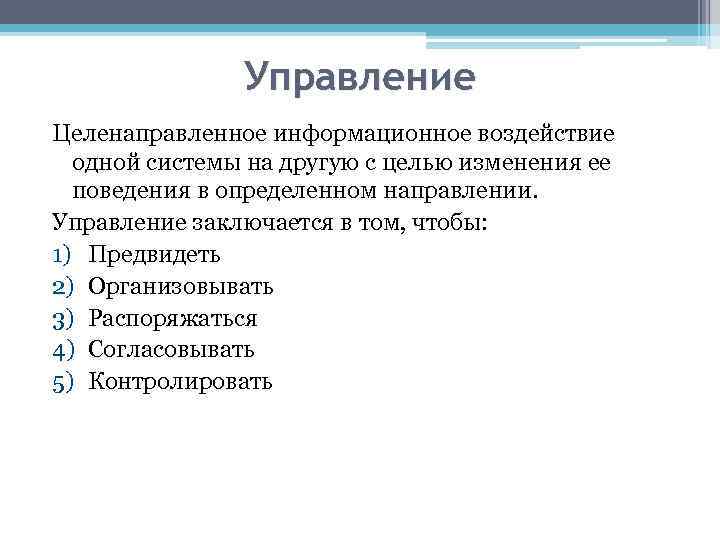 Управление

Целенаправленное информационное воздействие одной системы на другую с целью изменения ее поведения в определенном направлении.

Управление заключается в том, чтобы:

1) Предвидеть
2) Организовывать
3) Распоряжаться
4) Согласовывать
5) Контролировать